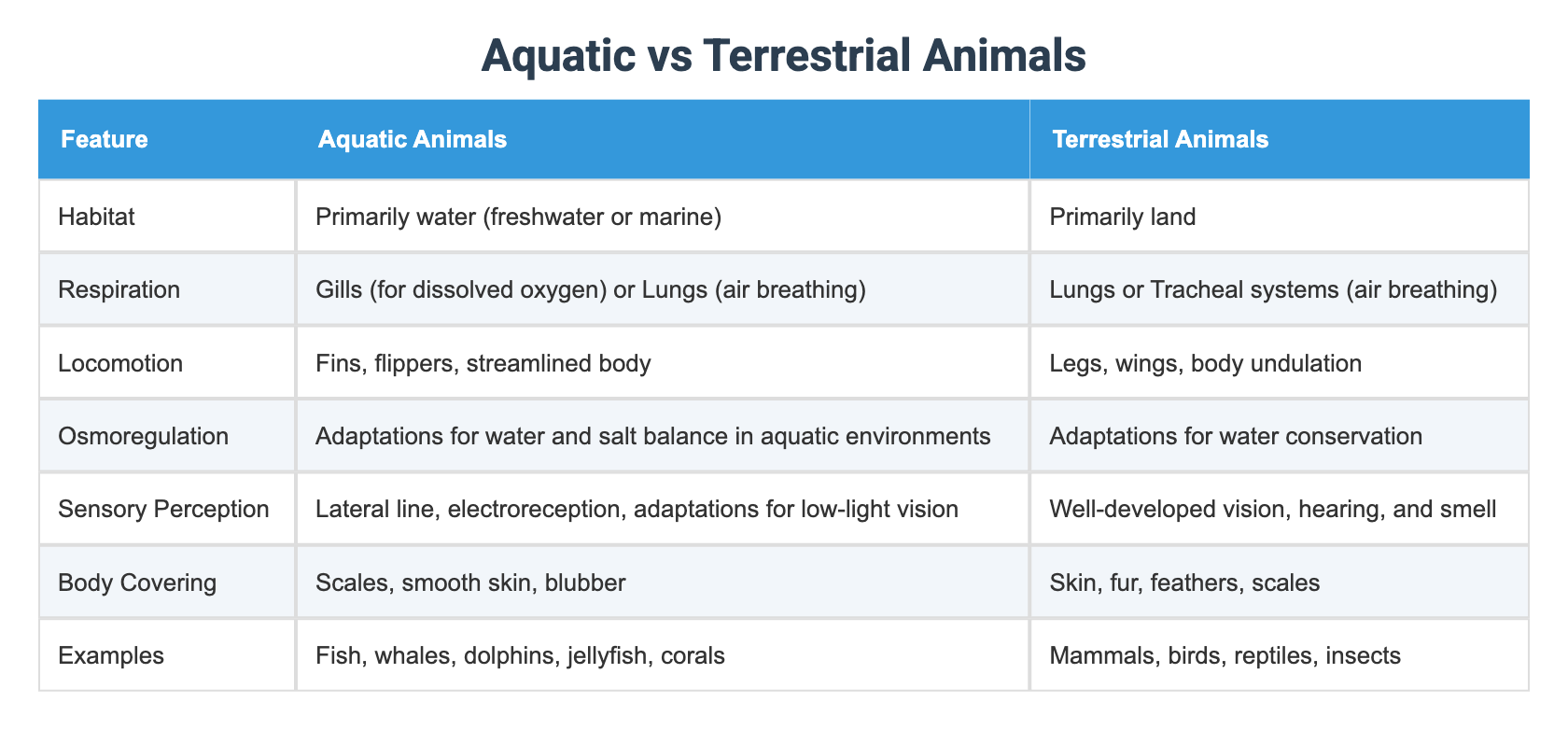 Aquatic vs Terrestrial Animals

| Feature | Aquatic Animals | Terrestrial Animals |
|---|---|---|
| Habitat | Primarily water (freshwater or marine) | Primarily land |
| Respiration | Gills (for dissolved oxygen) or Lungs (air breathing) | Lungs or Tracheal systems (air breathing) |
| Locomotion | Fins, flippers, streamlined body | Legs, wings, body undulation |
| Osmoregulation | Adaptations for water and salt balance in aquatic environments | Adaptations for water conservation |
| Sensory Perception | Lateral line, electroreception, adaptations for low-light vision | Well-developed vision, hearing, and smell |
| Body Covering | Scales, smooth skin, blubber | Skin, fur, feathers, scales |
| Examples | Fish, whales, dolphins, jellyfish, corals | Mammals, birds, reptiles, insects |